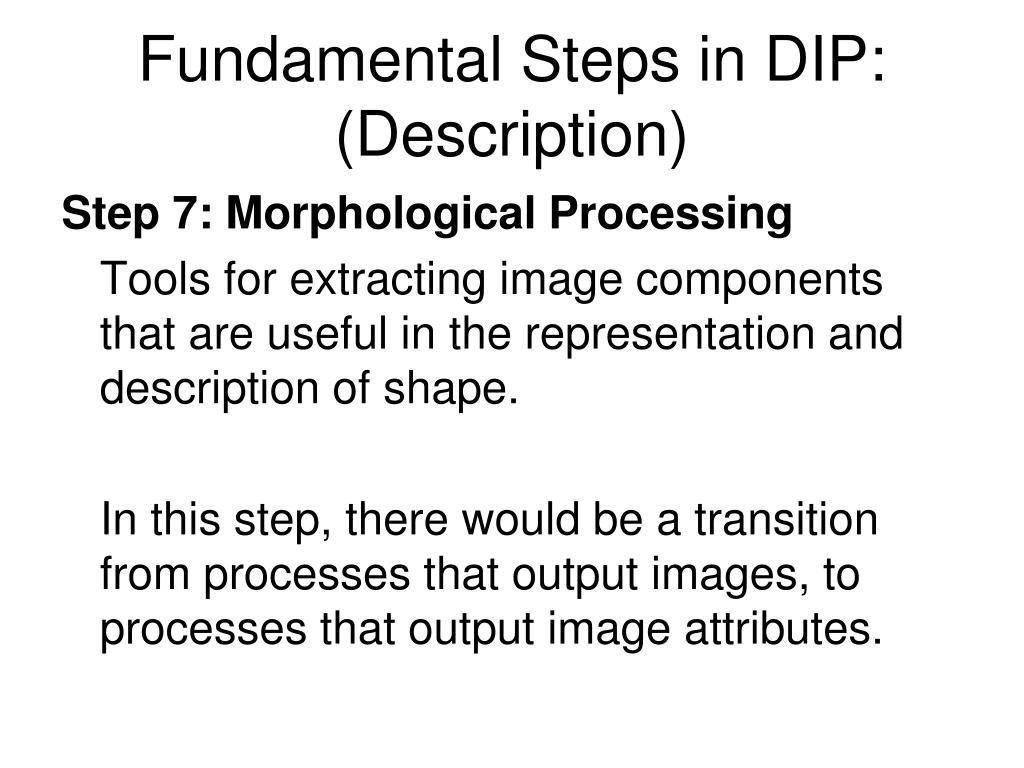 Fundamental Steps in DIP: (Description)

Step 7: Morphological Processing

Tools for extracting image components that are useful in the representation and description of shape.

In this step, there would be a transition from processes that output images, to processes that output image attributes.